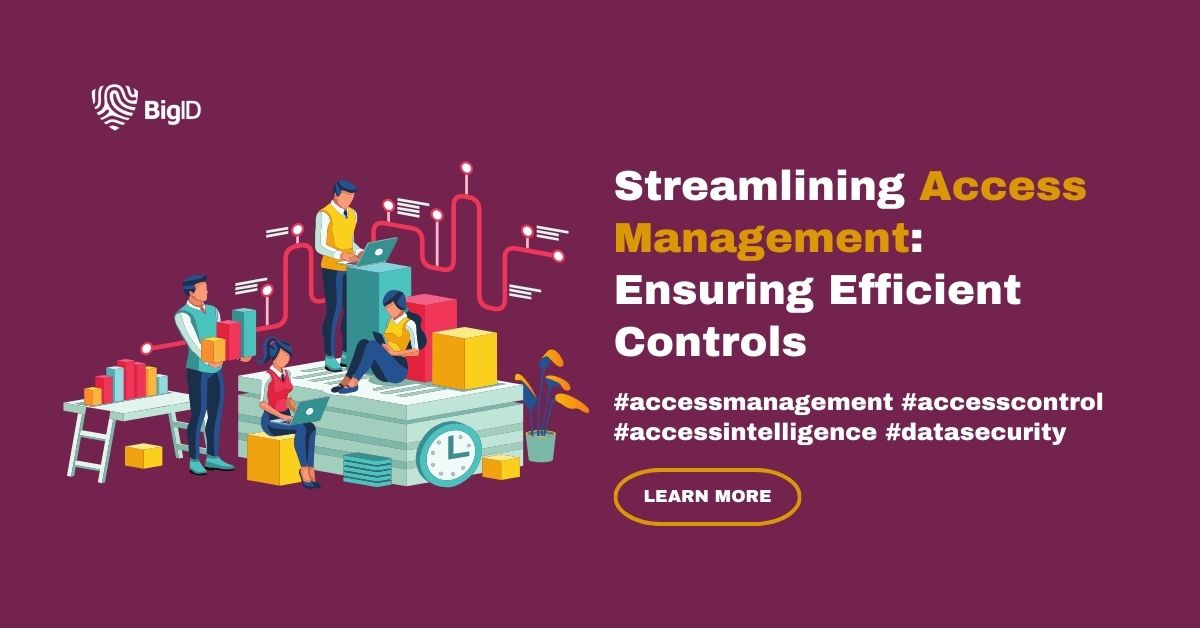 BigID

Streamlining Access Management: Ensuring Efficient Controls

#accessmanagement #accesscontrol #accessintelligence #datasecurity

LEARN MORE